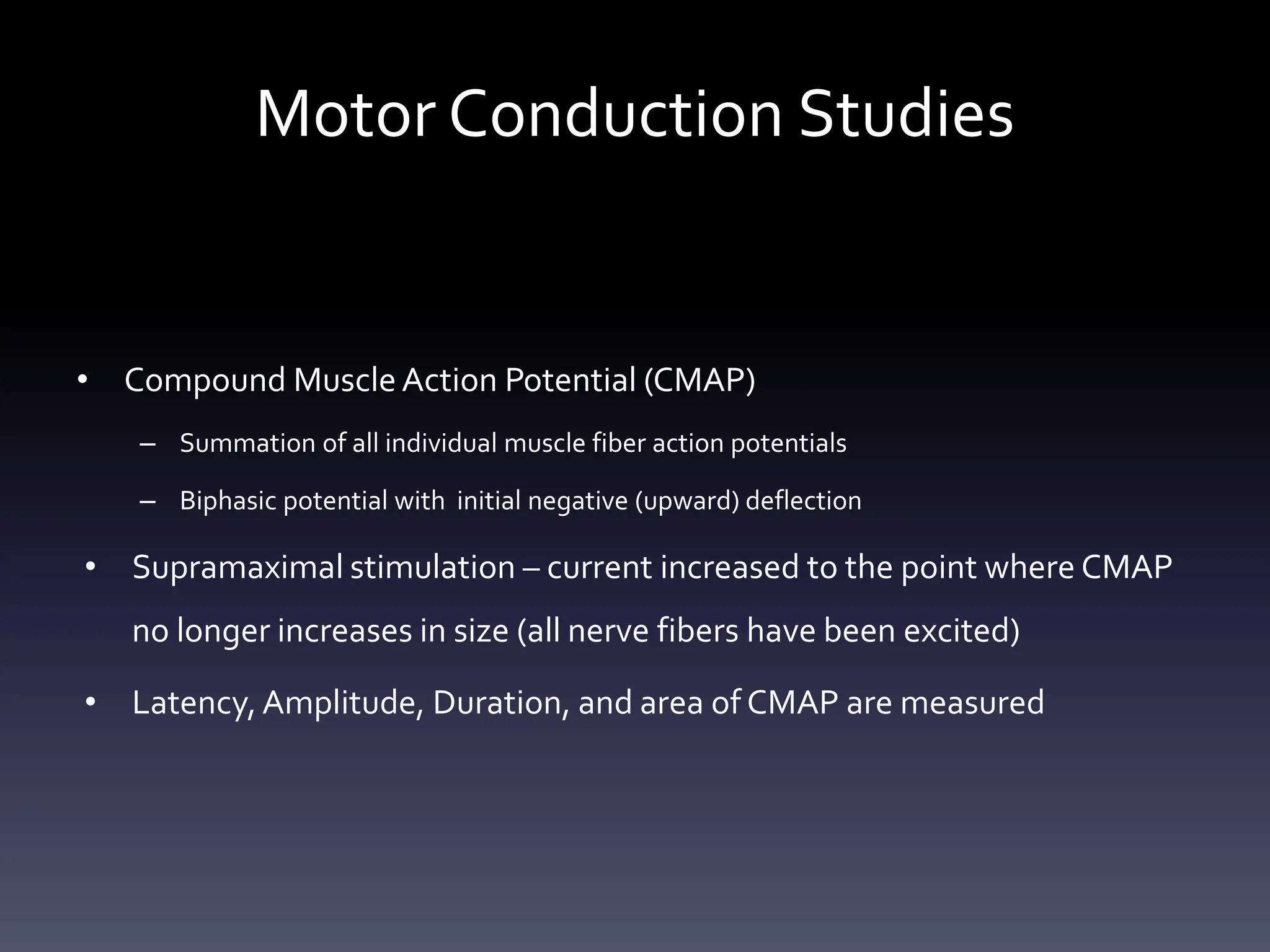 Motor Conduction Studies

• Compound Muscle Action Potential (CMAP)

– Summation of all individual muscle fiber action potentials

– Biphasic potential with initial negative (upward) deflection

• Supramaximal stimulation – current increased to the point where CMAP no longer increases in size (all nerve fibers have been excited)

• Latency, Amplitude, Duration, and area of CMAP are measured